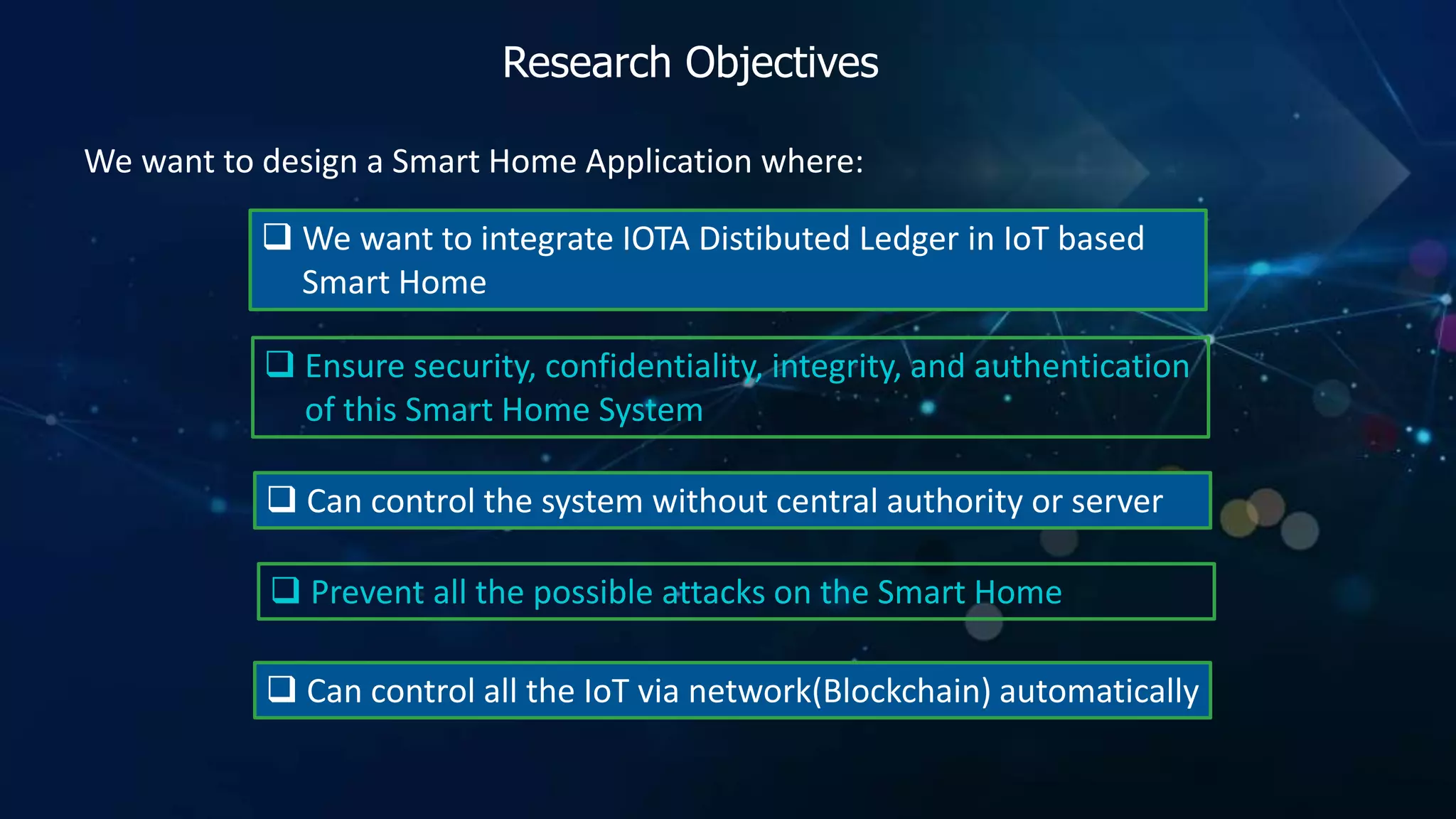 Research Objectives

We want to design a Smart Home Application where:

❑ We want to integrate IOTA Distibuted Ledger in IoT based Smart Home

❑ Ensure security, confidentiality, integrity, and authentication of this Smart Home System

❑ Can control the system without central authority or server

❑ Prevent all the possible attacks on the Smart Home

❑ Can control all the IoT via network(Blockchain) automatically